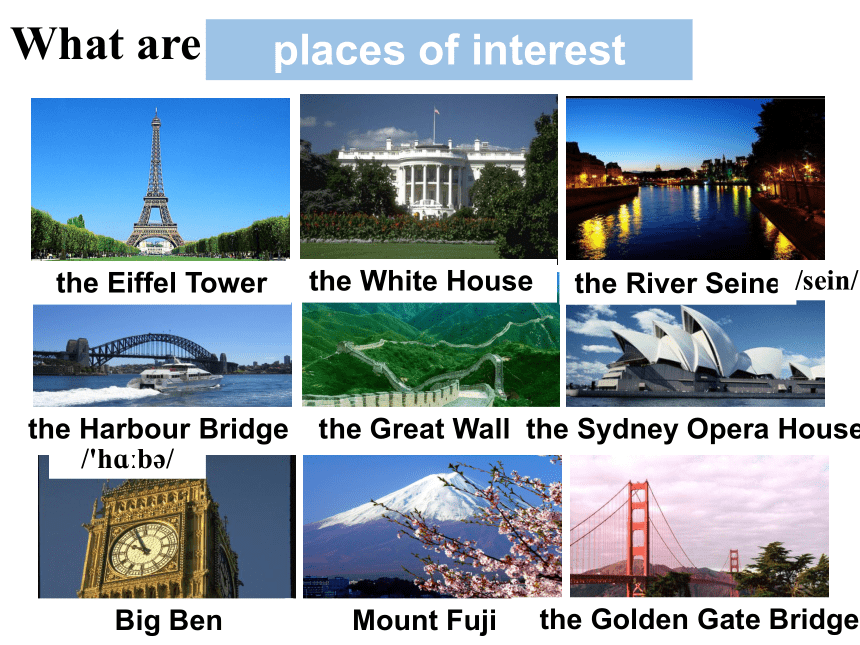 What are places of interest

the Eiffel Tower

the White House

the River Seine /sein/

the Harbour Bridge /'hɑːbə/

the Great Wall

the Sydney Opera House

Big Ben

Mount Fuji

the Golden Gate Bridge